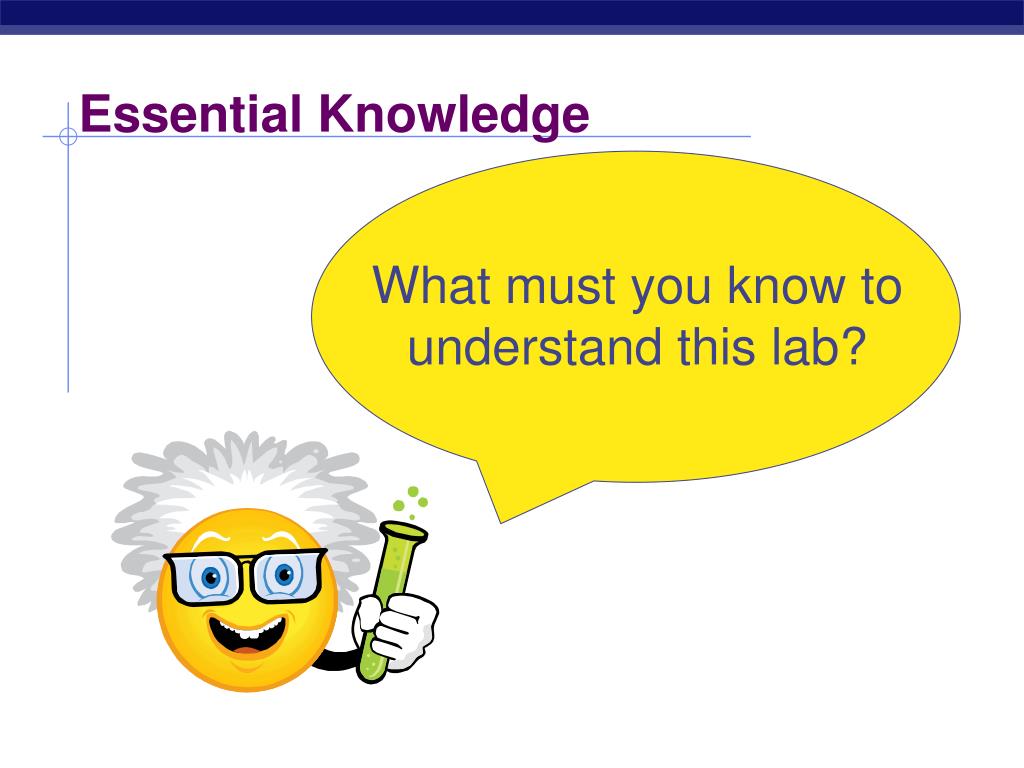 Essential Knowledge

What must you know to understand this lab?